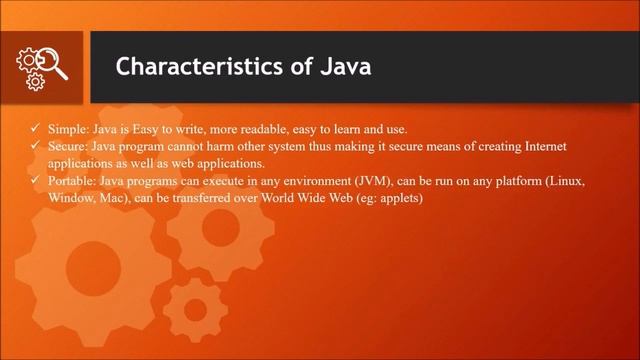 Characteristics of Java

✓ Simple: Java is Easy to write, more readable, easy to learn and use.
✓ Secure: Java program cannot harm other system thus making it secure means of creating Internet applications as well as web applications.
✓ Portable: Java programs can execute in any environment (JVM), can be run on any platform (Linux, Window, Mac), can be transferred over World Wide Web (eg: applets)